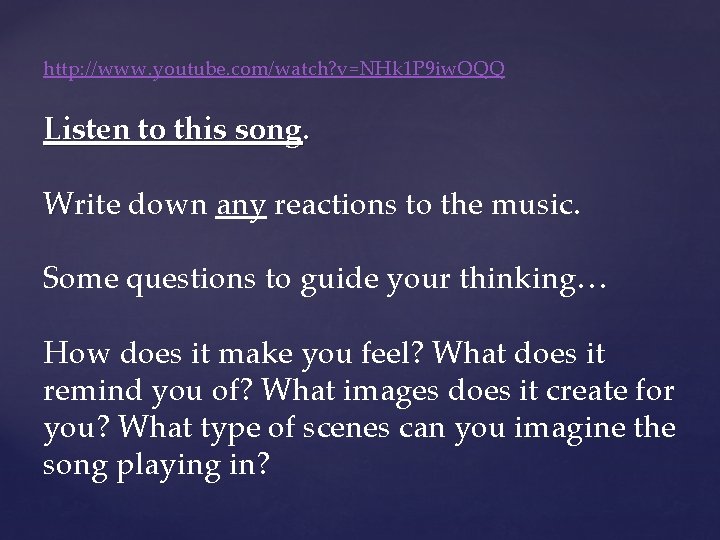 http://www.youtube.com/watch?v=NHk1P9iwOQQ

Listen to this song.

Write down any reactions to the music.

Some questions to guide your thinking…

How does it make you feel? What does it remind you of? What images does it create for you? What type of scenes can you imagine the song playing in?